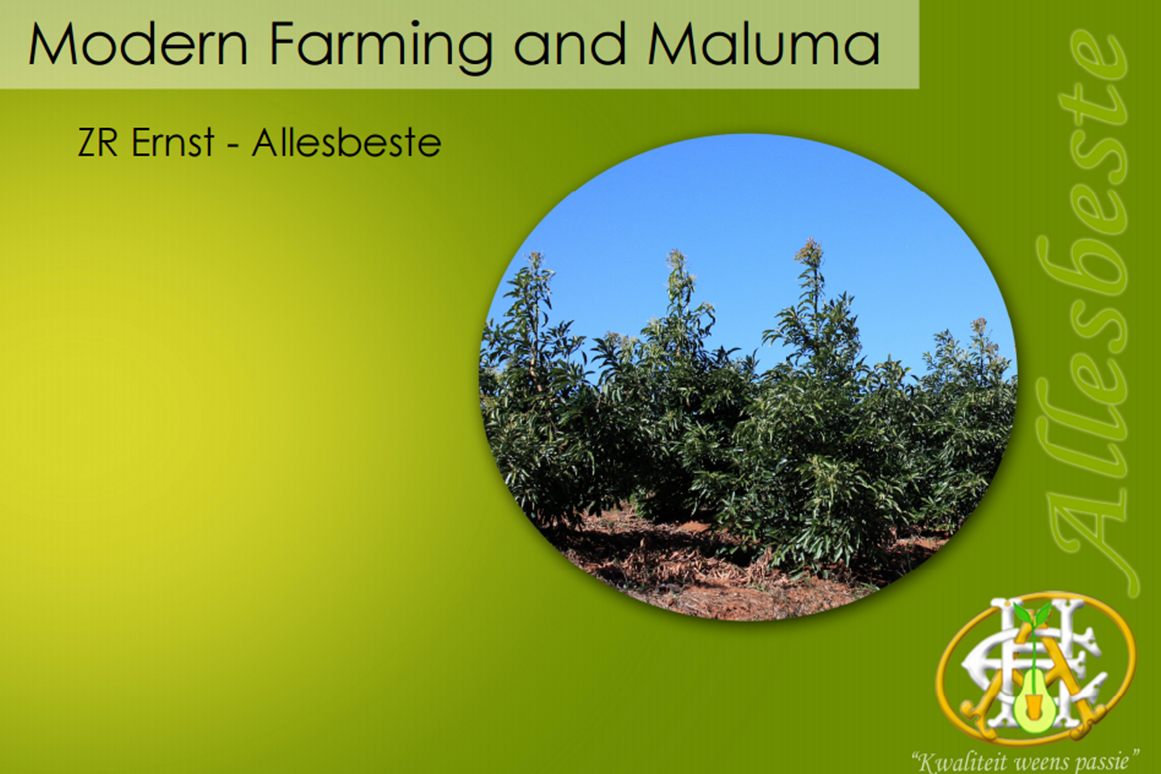 Modern Farming and Maluma

ZR Ernst - Allesbeste

Allesbeste

"Kwaliteit weens passie"